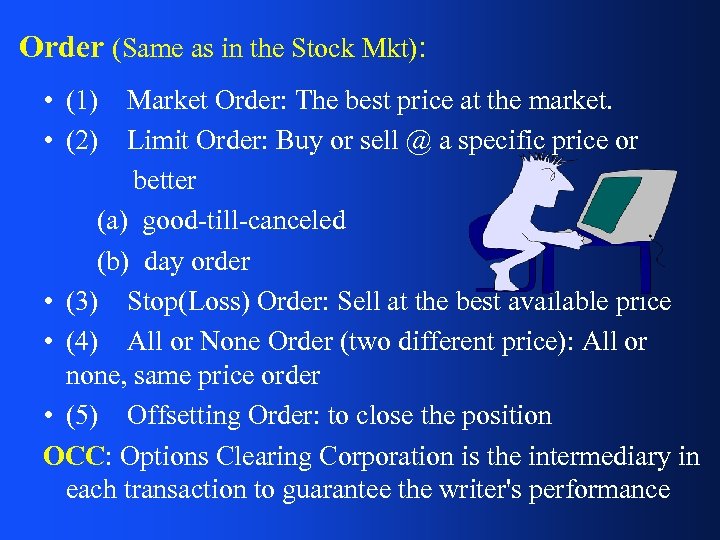 Order (Same as in the Stock Mkt):

• (1) Market Order: The best price at the market.

• (2) Limit Order: Buy or sell @ a specific price or better

(a) good-till-canceled

(b) day order

• (3) Stop(Loss) Order: Sell at the best available price

• (4) All or None Order (two different price): All or none, same price order

• (5) Offsetting Order: to close the position

OCC: Options Clearing Corporation is the intermediary in each transaction to guarantee the writer's performance